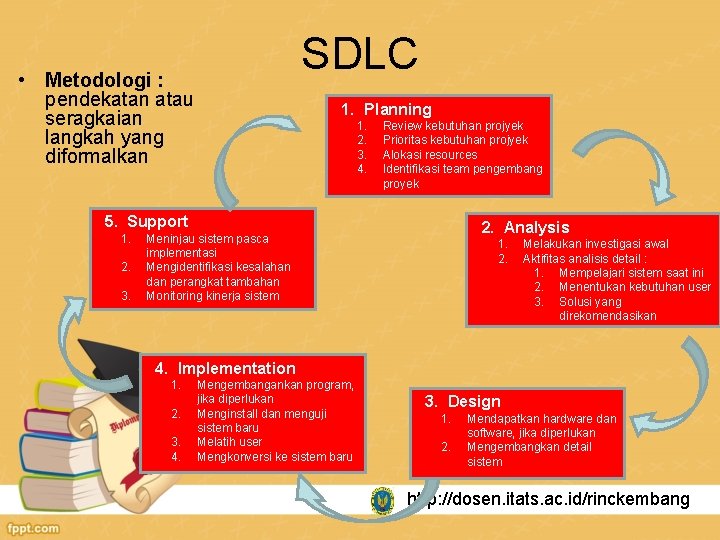 SDLC

• **Metodologi :** pendekatan atau seragkaian langkah yang diformalkan

1. Planning
1. Review kebutuhan projyek
2. Prioritas kebutuhan projyek
3. Alokasi resources
4. Identifikasi team pengembang proyek

2. Analysis
1. Melakukan investigasi awal
2. Aktifitas analisis detail :
1. Mempelajari sistem saat ini
2. Menentukan kebutuhan user
3. Solusi yang direkomendasikan

3. Design
1. Mendapatkan hardware dan software, jika diperlukan
2. Mengembangkan detail sistem

4. Implementation
1. Mengembangankan program, jika diperlukan
2. Menginstall dan menguji sistem baru
3. Melatih user
4. Mengkonversi ke sistem baru

5. Support
1. Meninjau sistem pasca implementasi
2. Mengidentifikasi kesalahan dan perangkat tambahan
3. Monitoring kinerja sistem

Diploma

http://dosen.itats.ac.id/rinckembang

fppt.com